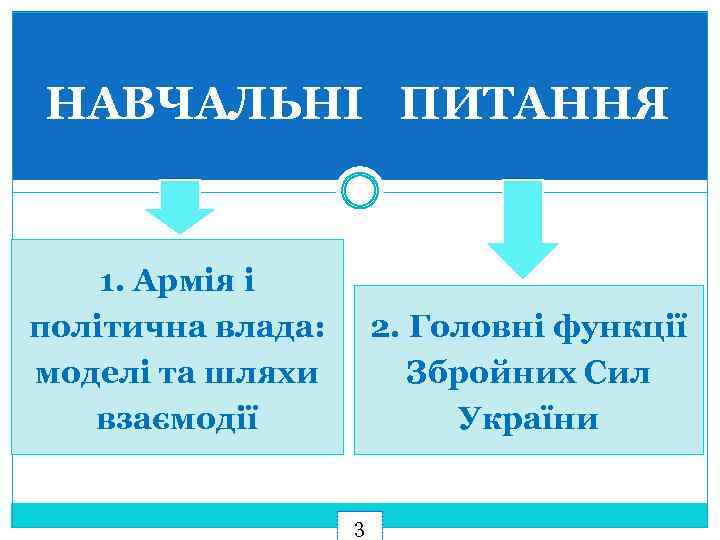 НАВЧАЛЬНІ ПИТАННЯ

1. Армія і політична влада: моделі та шляхи взаємодії

2. Головні функції Збройних Сил України

3